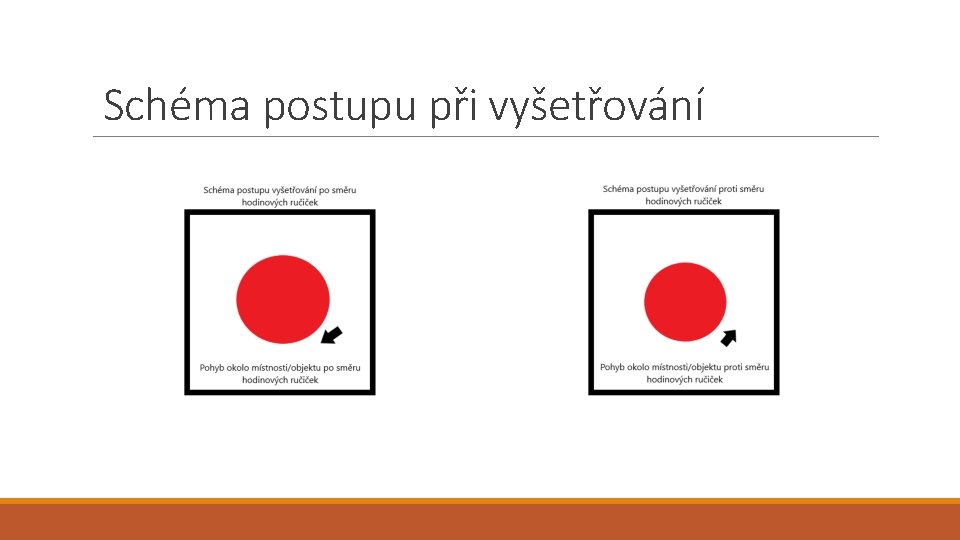 Schéma postupu při vyšetřování

Schéma postupu vyšetřování po směru hodinových ručiček

Pohyb okolo místnosti/objektu po směru hodinových ručiček

Schéma postupu vyšetřování proti směru hodinových ručiček

Pohyb okolo místnosti/objektu proti směru hodinových ručiček